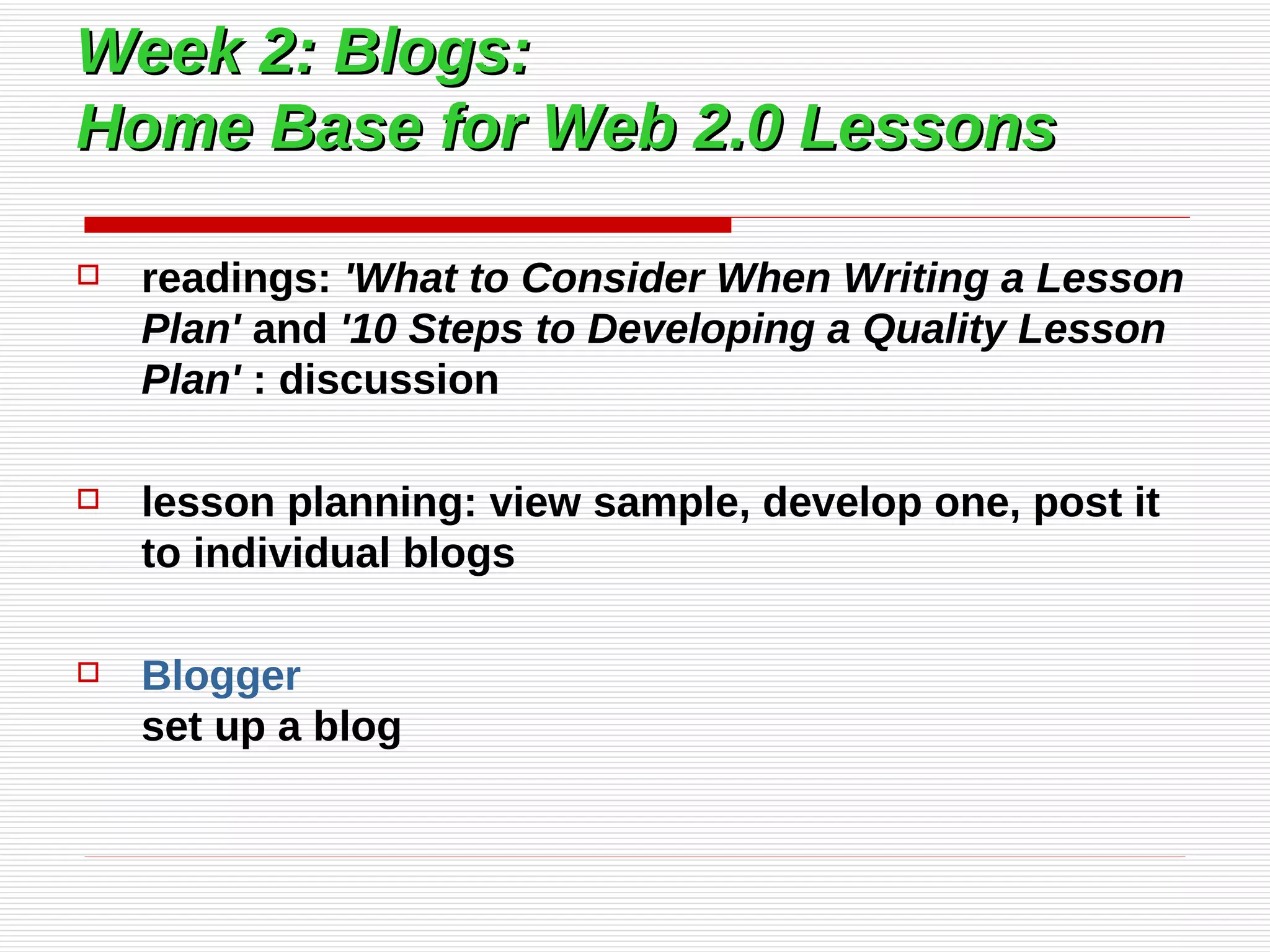 Week 2: Blogs:
Home Base for Web 2.0 Lessons

readings: 'What to Consider When Writing a Lesson Plan' and '10 Steps to Developing a Quality Lesson Plan' : discussion

lesson planning: view sample, develop one, post it to individual blogs

Blogger
set up a blog